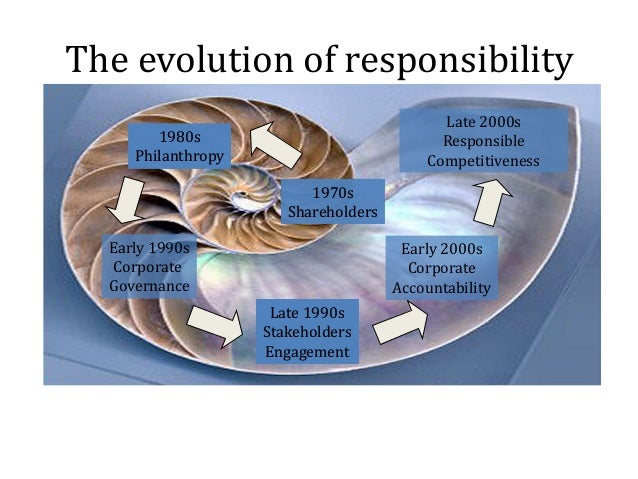 The evolution of responsibility

1970s
Shareholders

1980s
Philanthropy

Early 1990s
Corporate
Governance

Late 1990s
Stakeholders
Engagement

Early 2000s
Corporate
Accountability

Late 2000s
Responsible
Competitiveness